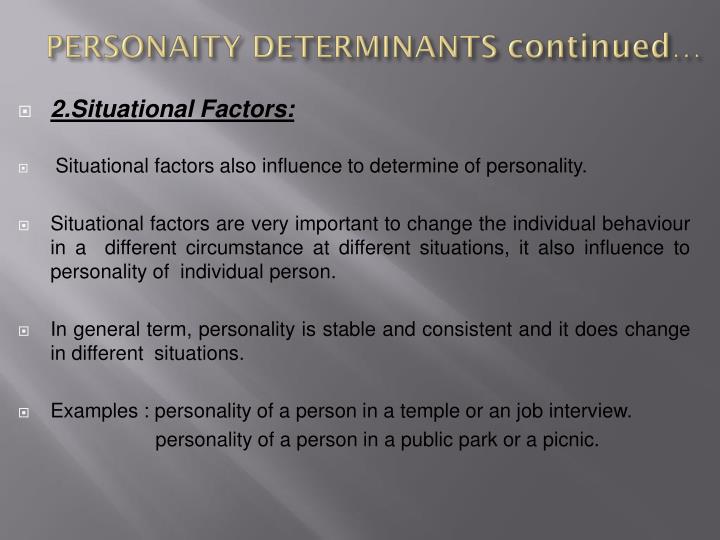 PERSONAITY DETERMINANTS continued…

2.Situational Factors:

Situational factors also influence to determine of personality.

Situational factors are very important to change the individual behaviour in a different circumstance at different situations, it also influence to personality of individual person.

In general term, personality is stable and consistent and it does change in different situations.

Examples : personality of a person in a temple or an job interview.
personality of a person in a public park or a picnic.